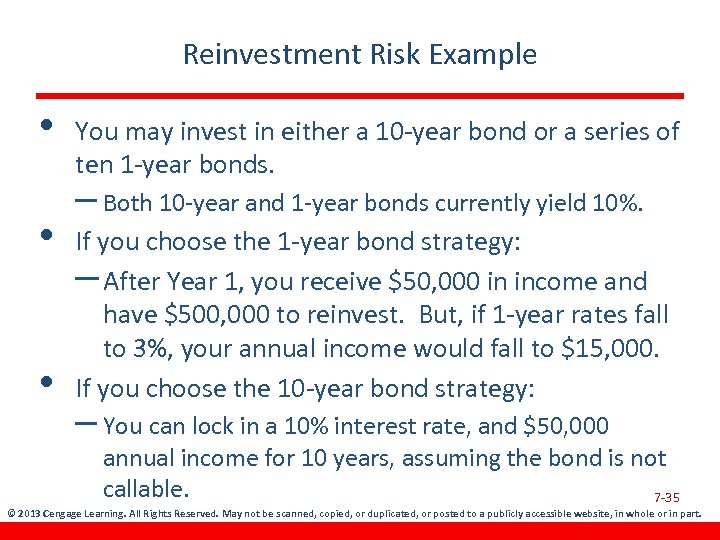 Reinvestment Risk Example

• You may invest in either a 10-year bond or a series of ten 1-year bonds.
– Both 10-year and 1-year bonds currently yield 10%.

• If you choose the 1-year bond strategy:
– After Year 1, you receive \$50,000 in income and have \$500,000 to reinvest. But, if 1-year rates fall to 3%, your annual income would fall to \$15,000.

• If you choose the 10-year bond strategy:
– You can lock in a 10% interest rate, and \$50,000 annual income for 10 years, assuming the bond is not callable.

7-35

© 2013 Cengage Learning. All Rights Reserved. May not be scanned, copied, or duplicated, or posted to a publicly accessible website, in whole or in part.